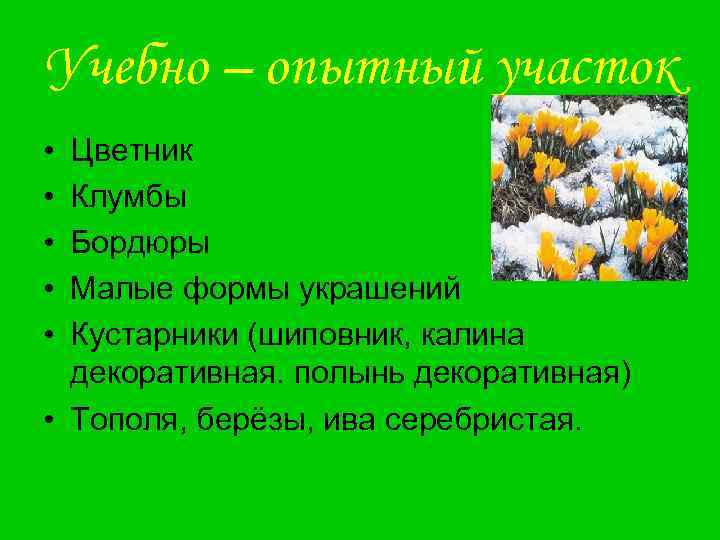 Учебно – опытный участок

• Цветник
• Клумбы
• Бордюры
• Малые формы украшений
• Кустарники (шиповник, калина декоративная. полынь декоративная)
• Тополя, берёзы, ива серебристая.